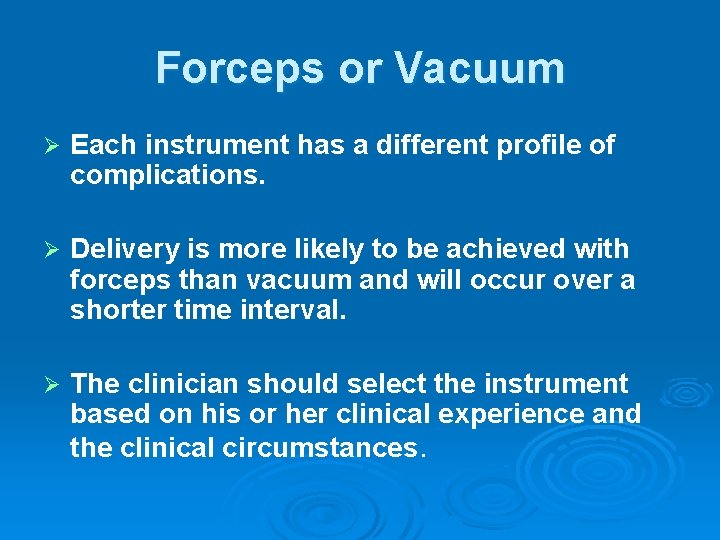 Forceps or Vacuum

➢ Each instrument has a different profile of complications.

➢ Delivery is more likely to be achieved with forceps than vacuum and will occur over a shorter time interval.

➢ The clinician should select the instrument based on his or her clinical experience and the clinical circumstances.